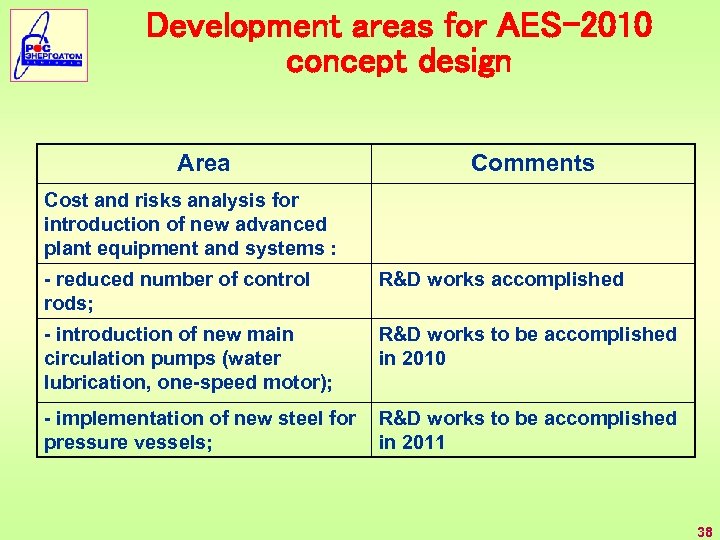 РОС ЭНЕРГОАТОМ

Development areas for AES-2010 concept design

| Area | Comments |
|---|---|
| Cost and risks analysis for introduction of new advanced plant equipment and systems : | |
| - reduced number of control rods; | R&D works accomplished |
| - introduction of new main circulation pumps (water lubrication, one-speed motor); | R&D works to be accomplished in 2010 |
| - implementation of new steel for pressure vessels; | R&D works to be accomplished in 2011 |

38